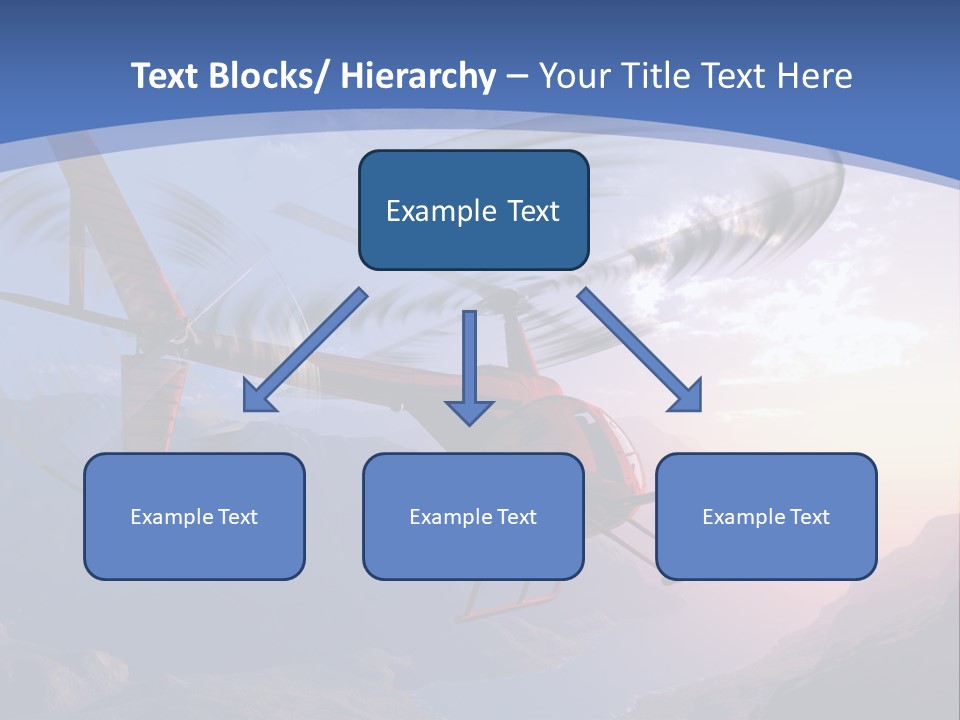 Text Blocks/ Hierarchy – Your Title Text Here

Example Text

Example Text

Example Text

Example Text